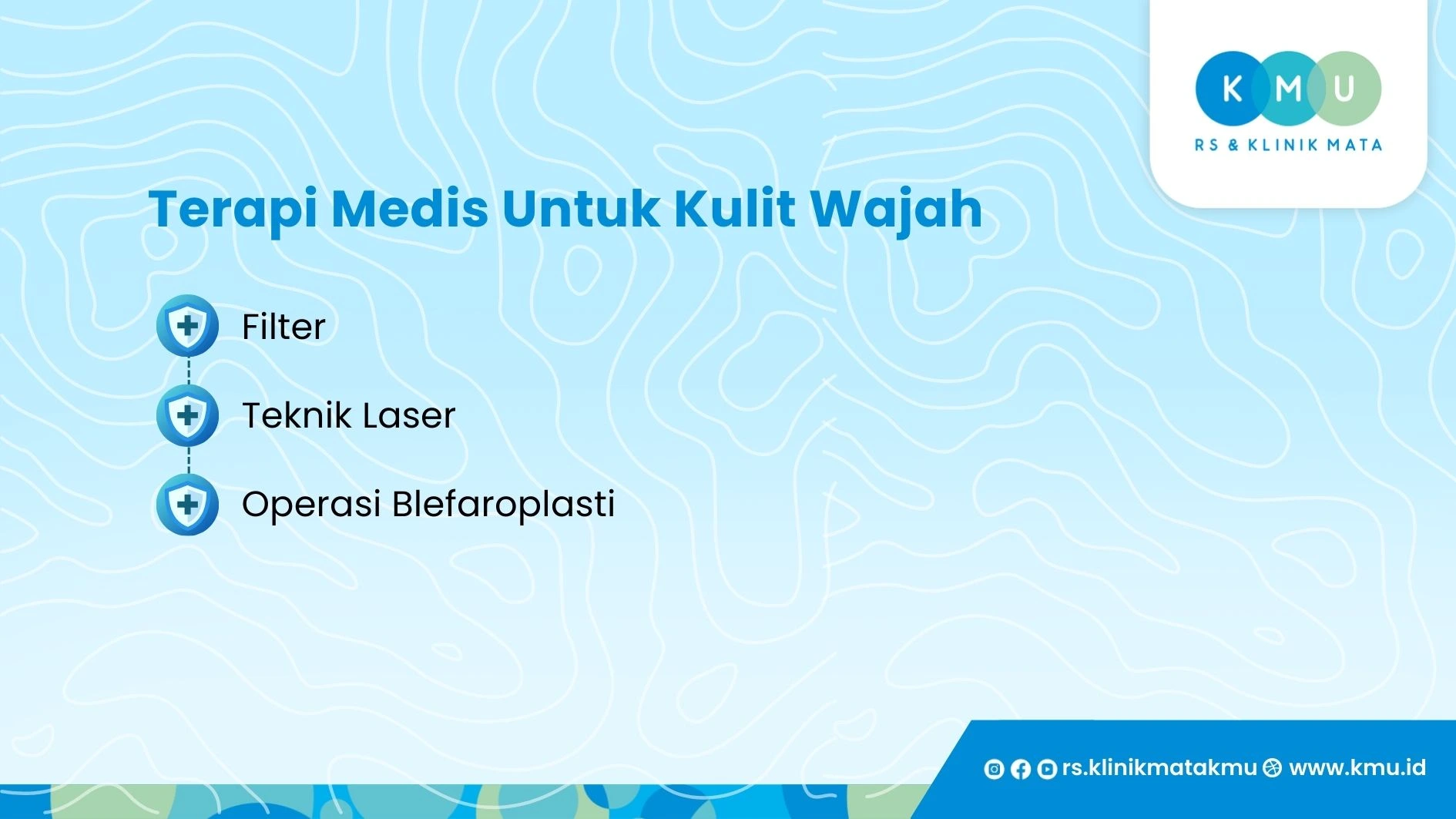 K M U
RS & KLINIK MATA

Terapi Medis Untuk Kulit Wajah

Filter

Teknik Laser

Operasi Blefaroplasti

rs.klinikmatakmu www.kmu.id